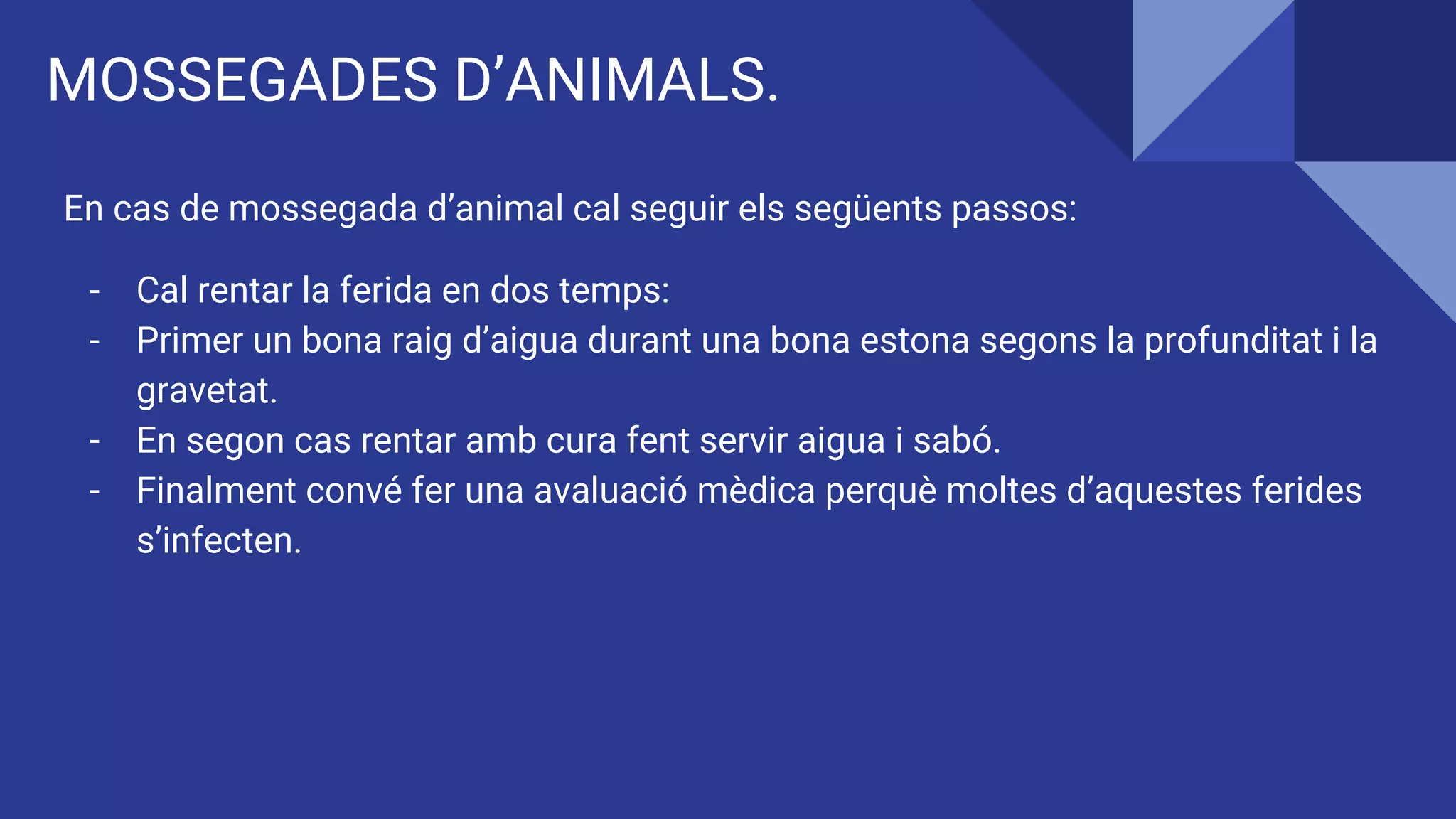 MOSSEGADES D’ANIMALS.

En cas de mossegada d’animal cal seguir els següents passos:

- Cal rentar la ferida en dos temps:
- Primer un bona raig d’aigua durant una bona estona segons la profunditat i la gravetat.
- En segon cas rentar amb cura fent servir aigua i sabó.
- Finalment convé fer una avaluació mèdica perquè moltes d’aquestes ferides s’infecten.